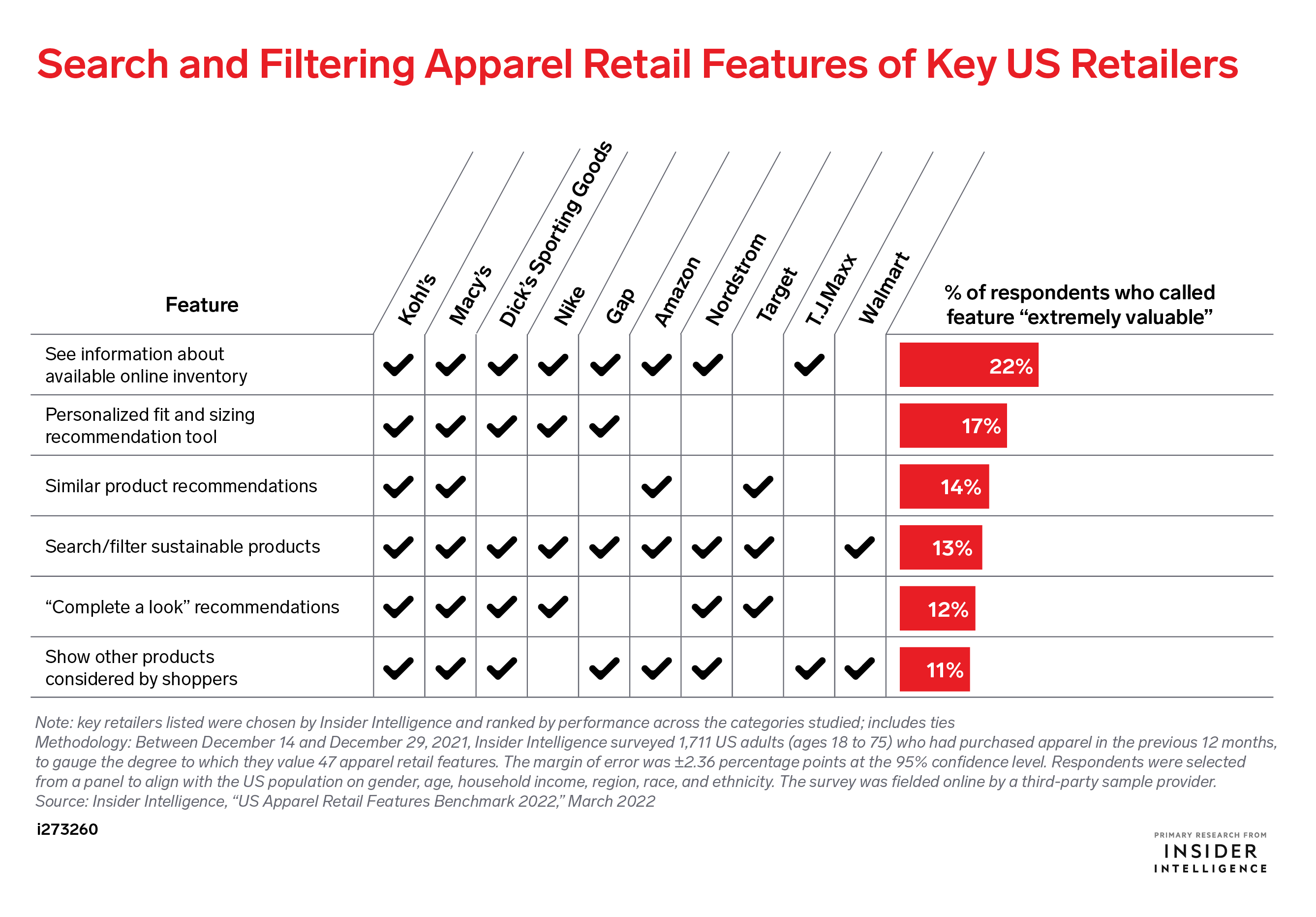 Search and Filtering Apparel Retail Features of Key US Retailers

| Feature | Kohl's | Macy's | Dick's Sporting Goods | Nike | Gap | Amazon | Nordstrom | Target | T.J.Maxx | Walmart | % of respondents who called feature "extremely valuable" |
|---|---|---|---|---|---|---|---|---|---|---|---|
| See information about available online inventory | ✓ | ✓ | ✓ | ✓ | ✓ | ✓ | ✓ | | ✓ | | 22% |
| Personalized fit and sizing recommendation tool | ✓ | ✓ | ✓ | ✓ | ✓ | | | | | | 17% |
| Similar product recommendations | ✓ | ✓ | | | | ✓ | | ✓ | | | 14% |
| Search/filter sustainable products | ✓ | ✓ | ✓ | ✓ | ✓ | ✓ | ✓ | ✓ | | ✓ | 13% |
| "Complete a look" recommendations | ✓ | ✓ | ✓ | ✓ | | | ✓ | ✓ | | | 12% |
| Show other products considered by shoppers | ✓ | ✓ | ✓ | | ✓ | ✓ | ✓ | | ✓ | ✓ | 11% |

Note: key retailers listed were chosen by Insider Intelligence and ranked by performance across the categories studied; includes ties
Methodology: Between December 14 and December 29, 2021, Insider Intelligence surveyed 1,711 US adults (ages 18 to 75) who had purchased apparel in the previous 12 months, to gauge the degree to which they value 47 apparel retail features. The margin of error was ±2.36 percentage points at the 95% confidence level. Respondents were selected from a panel to align with the US population on gender, age, household income, region, race, and ethnicity. The survey was fielded online by a third-party sample provider.
Source: Insider Intelligence, "US Apparel Retail Features Benchmark 2022," March 2022

i273260

PRIMARY RESEARCH FROM
INSIDER
INTELLIGENCE